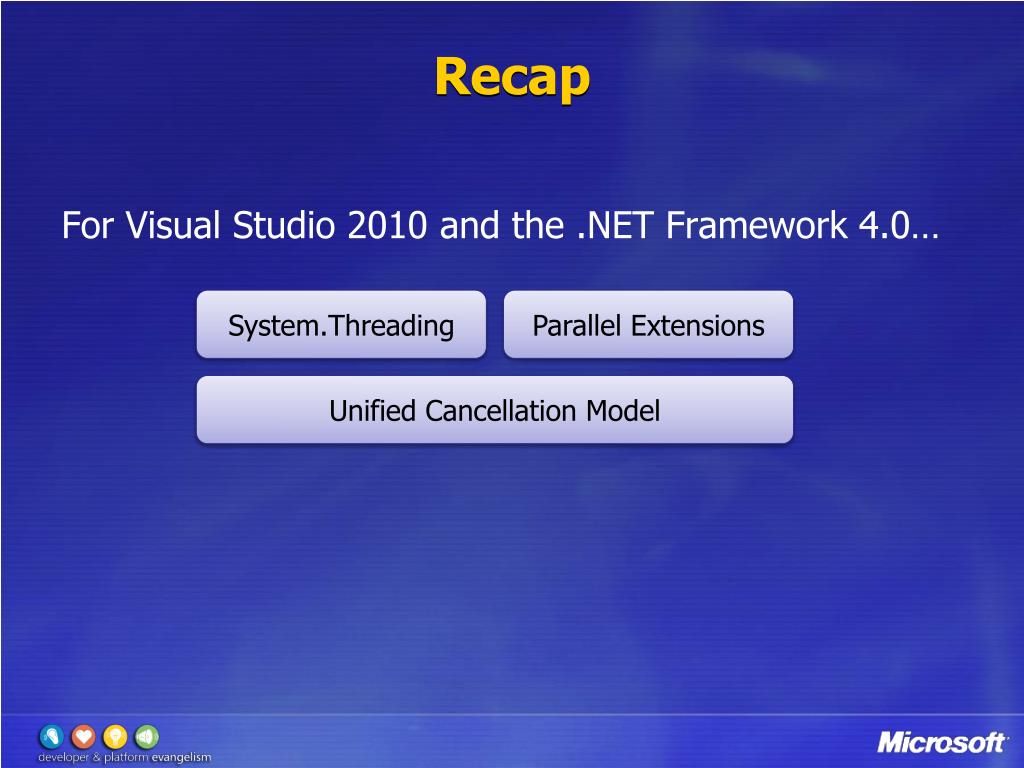 Recap

For Visual Studio 2010 and the .NET Framework 4.0…

System.Threading

Parallel Extensions

Unified Cancellation Model

developer & platform evangelism

Microsoft